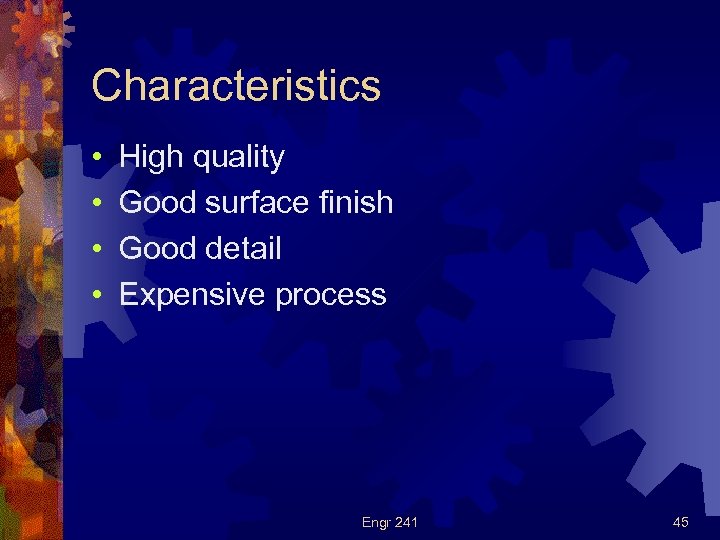 Characteristics

• High quality
• Good surface finish
• Good detail
• Expensive process

Engr 241

45